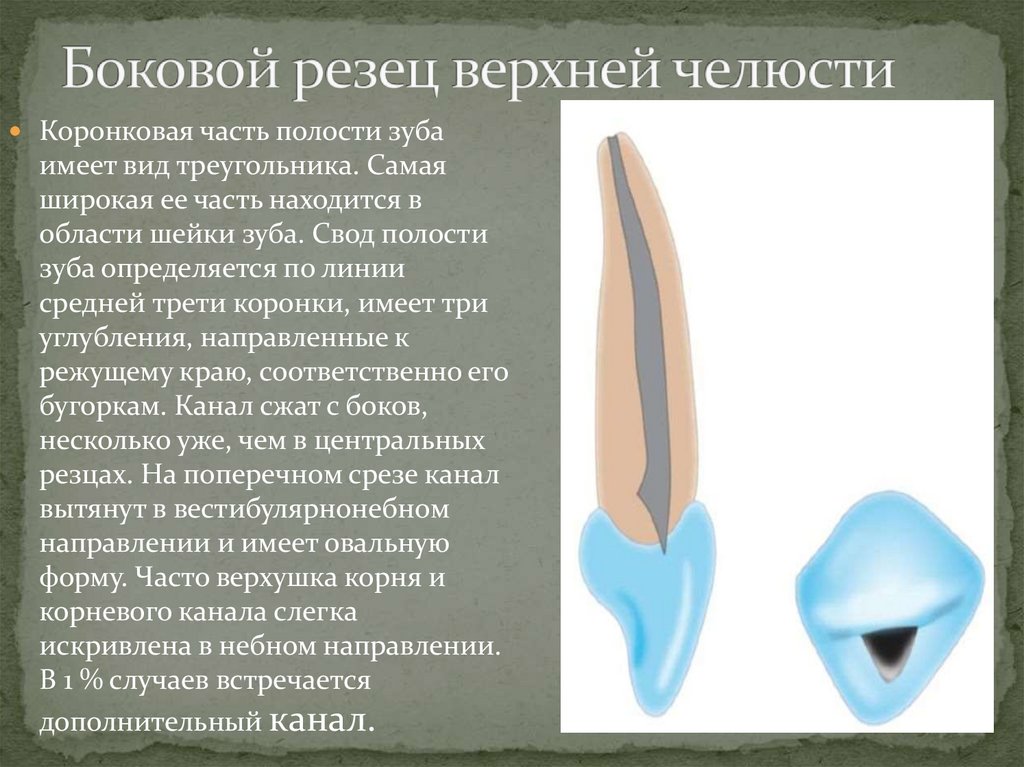 Боковой резец верхней челюсти

Коронковая часть полости зуба имеет вид треугольника. Самая широкая ее часть находится в области шейки зуба. Свод полости зуба определяется по линии средней трети коронки, имеет три углубления, направленные к режущему краю, соответственно его бугоркам. Канал сжат с боков, несколько уже, чем в центральных резцах. На поперечном срезе канал вытянут в вестибулярнонебном направлении и имеет овальную форму. Часто верхушка корня и корневого канала слегка искривлена в небном направлении. В 1 % случаев встречается дополнительный канал.